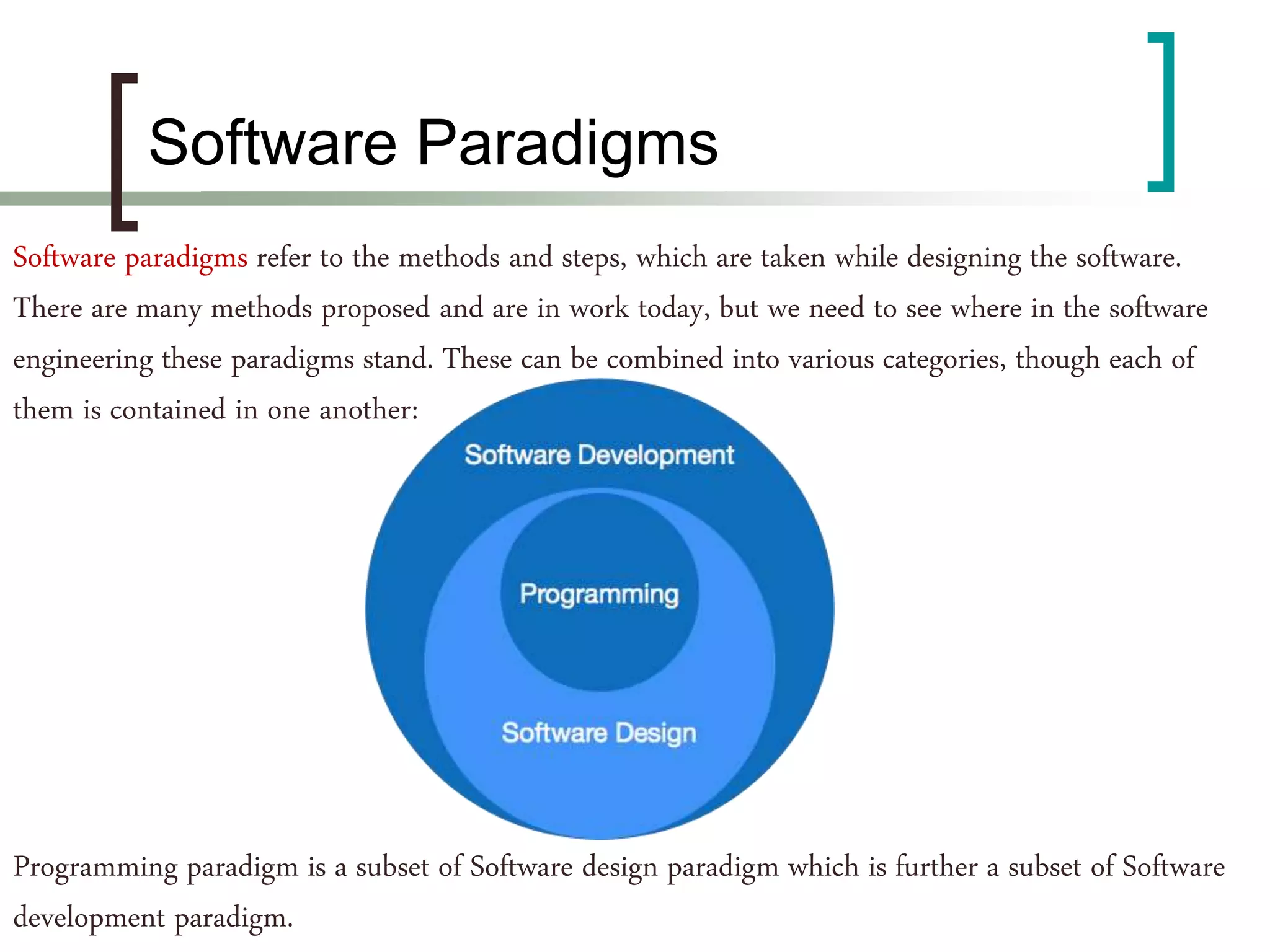 Software Paradigms

Software paradigms refer to the methods and steps, which are taken while designing the software. There are many methods proposed and are in work today, but we need to see where in the software engineering these paradigms stand. These can be combined into various categories, though each of them is contained in one another:

Software Development

Programming

Software Design

Programming paradigm is a subset of Software design paradigm which is further a subset of Software development paradigm.